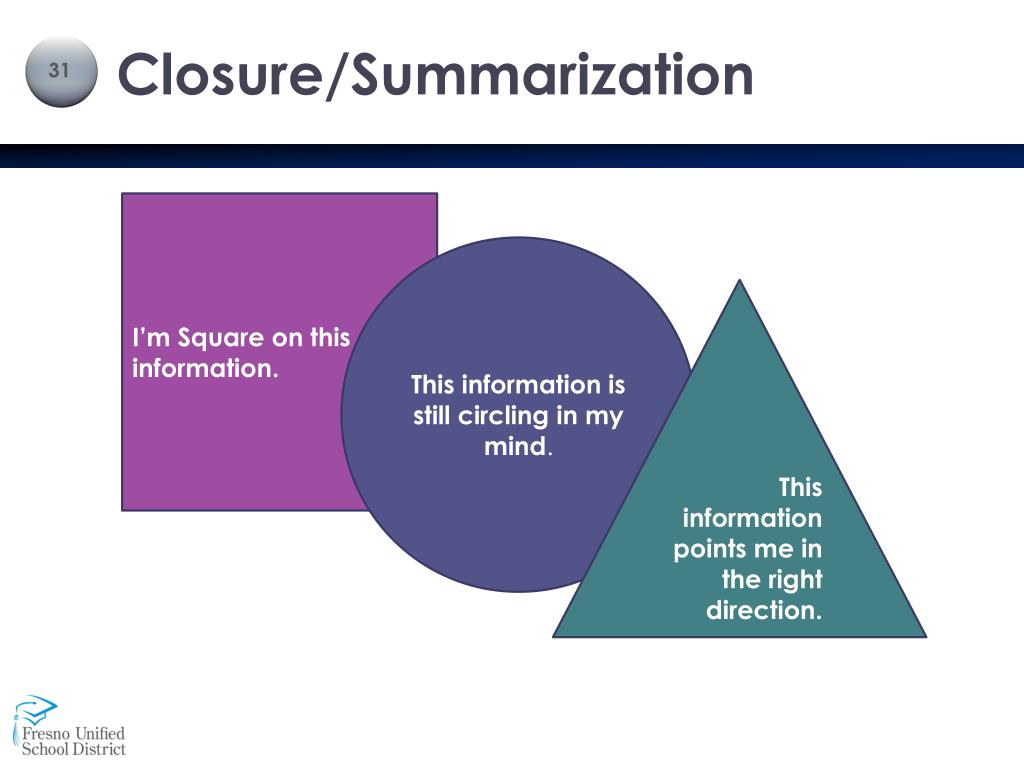 31

Closure/Summarization

I'm Square on this information.

This information is still circling in my mind.

This information points me in the right direction.

Fresno Unified School District